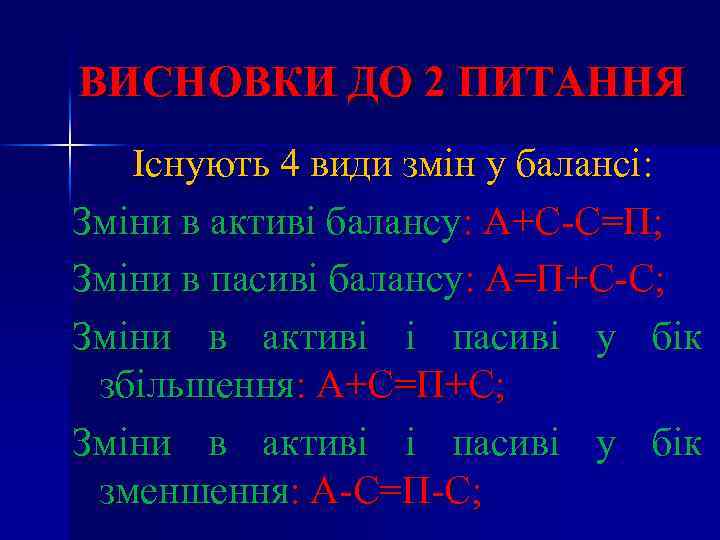 ВИСНОВКИ ДО 2 ПИТАННЯ

Існують 4 види змін у балансі:

Зміни в активі балансу: А+С-С=П;

Зміни в пасиві балансу: А=П+С-С;

Зміни в активі і пасиві у бік збільшення: А+С=П+С;

Зміни в активі і пасиві у бік зменшення: А-С=П-С;